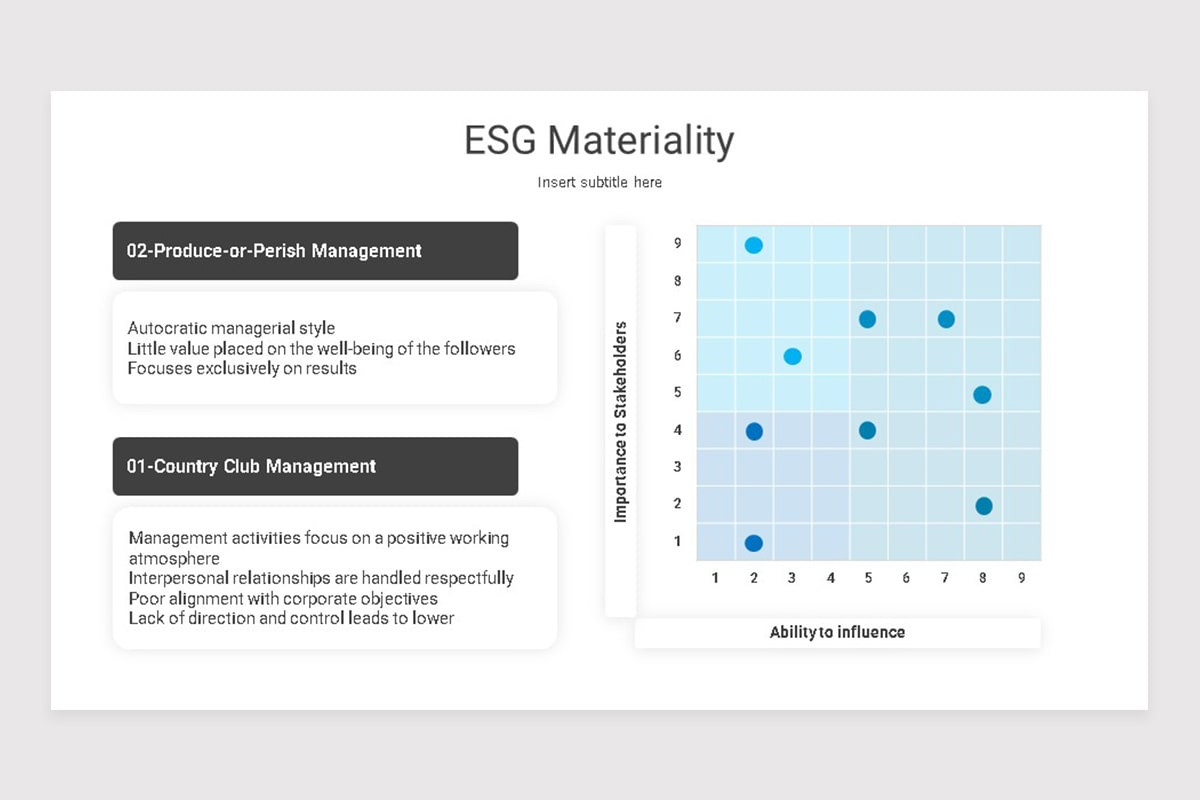 ESG Materiality

Insert subtitle here

02-Produce-or-Perish Management

Autocratic managerial style
Little value placed on the well-being of the followers
Focuses exclusively on results

01-Country Club Management

Management activities focus on a positive working atmosphere
Interpersonal relationships are handled respectfully
Poor alignment with corporate objectives
Lack of direction and control leads to lower

Importance to Stakeholders

9
8
7
6
5
4
3
2
1

1 2 3 4 5 6 7 8 9

Ability to influence